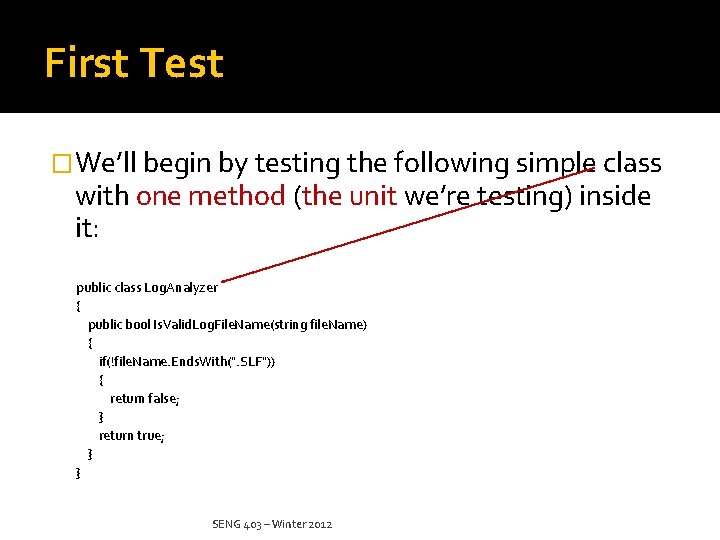 First Test

We'll begin by testing the following simple class with one method (the unit we're testing) inside it:

public class LogAnalyzer
{
public bool IsValidLogFileName(string fileName)
{
if(!fileName.EndsWith(".SLF"))
{
return false;
}
return true;
}
}

SENG 403 – Winter 2012